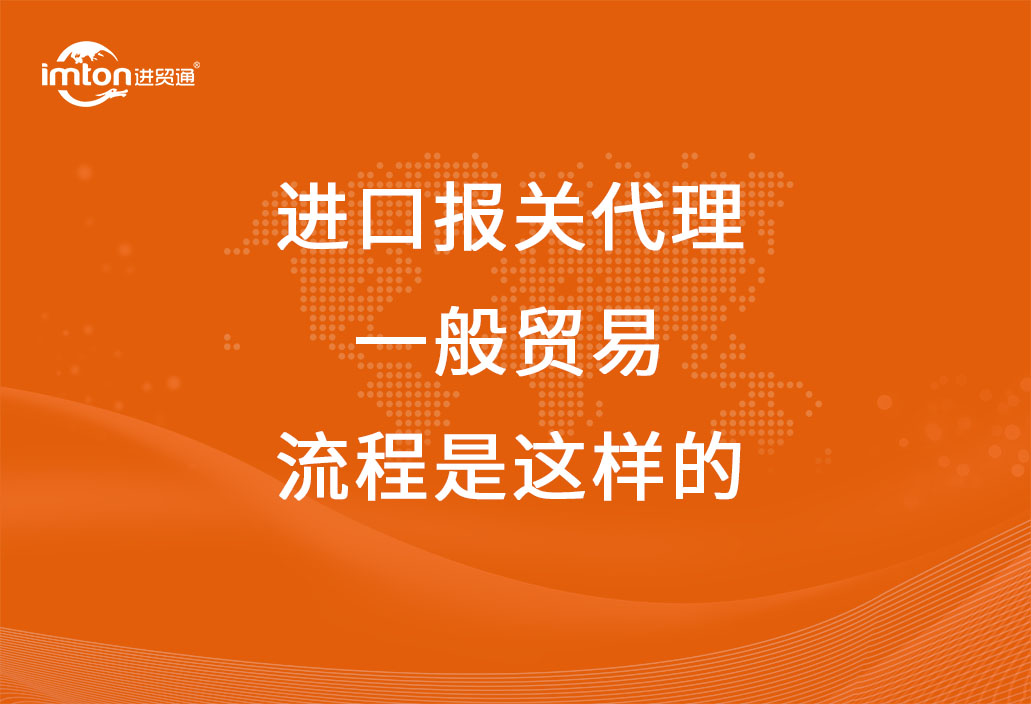 imton 进贸通®

进口报关代理
一般贸易
流程是这样的